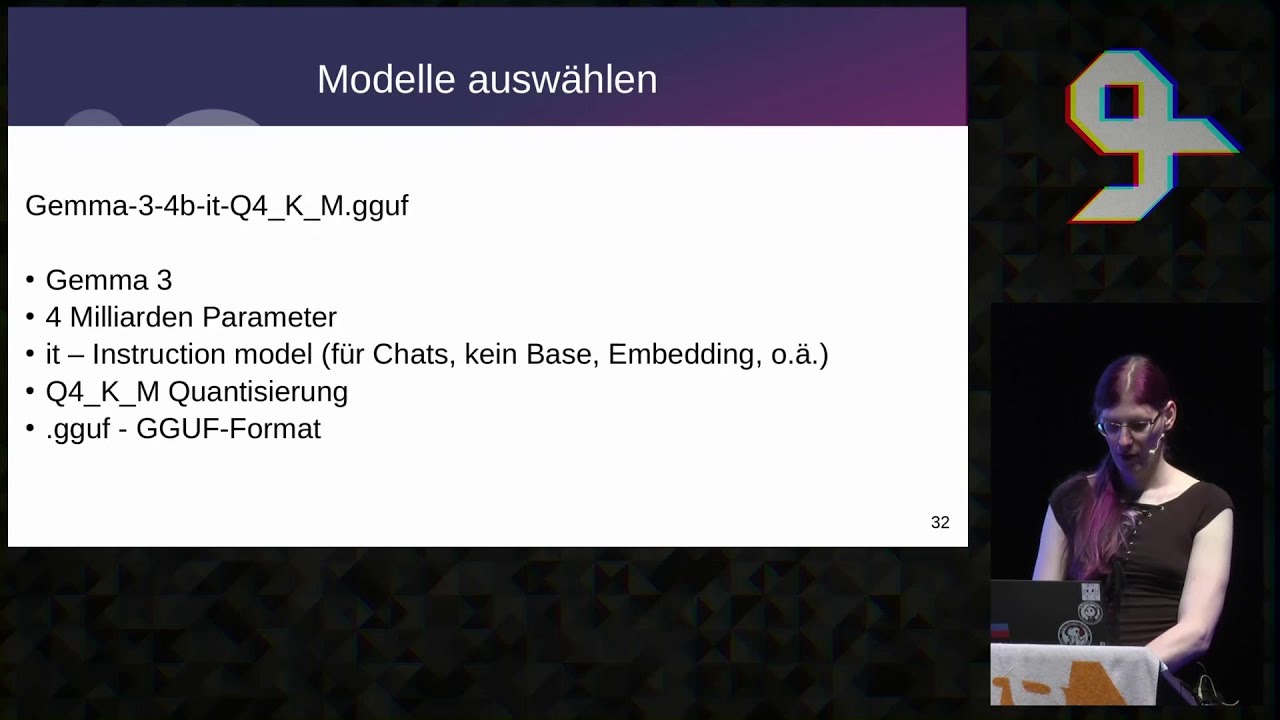 Modelle auswählen

Gemma-3-4b-it-Q4_K_M.gguf

• Gemma 3
• 4 Milliarden Parameter
• it – Instruction model (für Chats, kein Base, Embedding, o.ä.)
• Q4_K_M Quantisierung
• .gguf - GGUF-Format

32